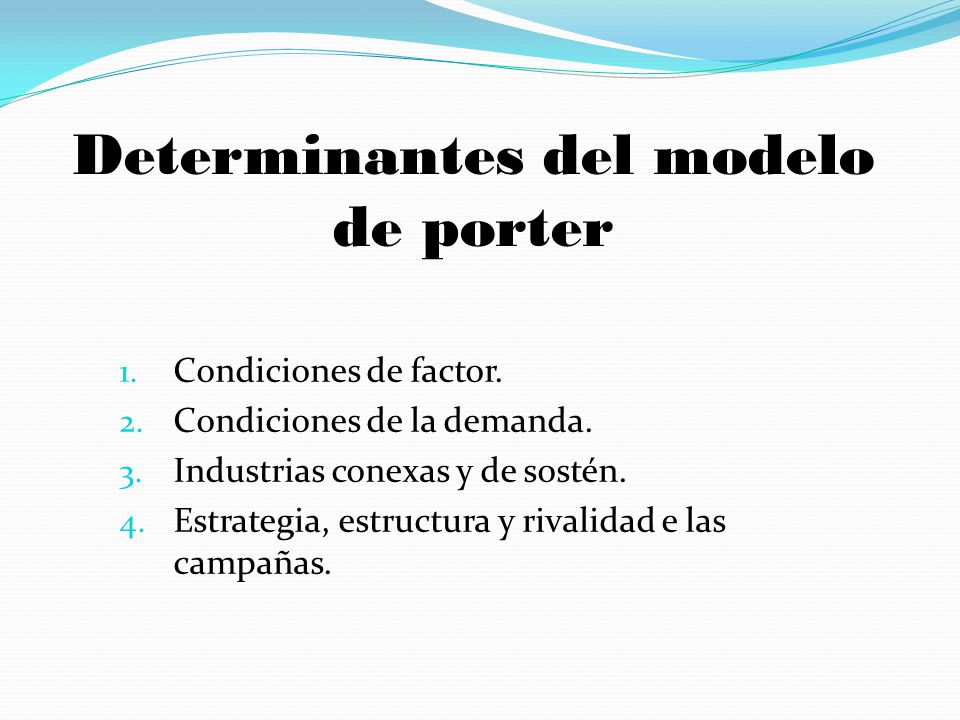 Determinantes del modelo de porter

1. Condiciones de factor.
2. Condiciones de la demanda.
3. Industrias conexas y de sostén.
4. Estrategia, estructura y rivalidad e las campañas.